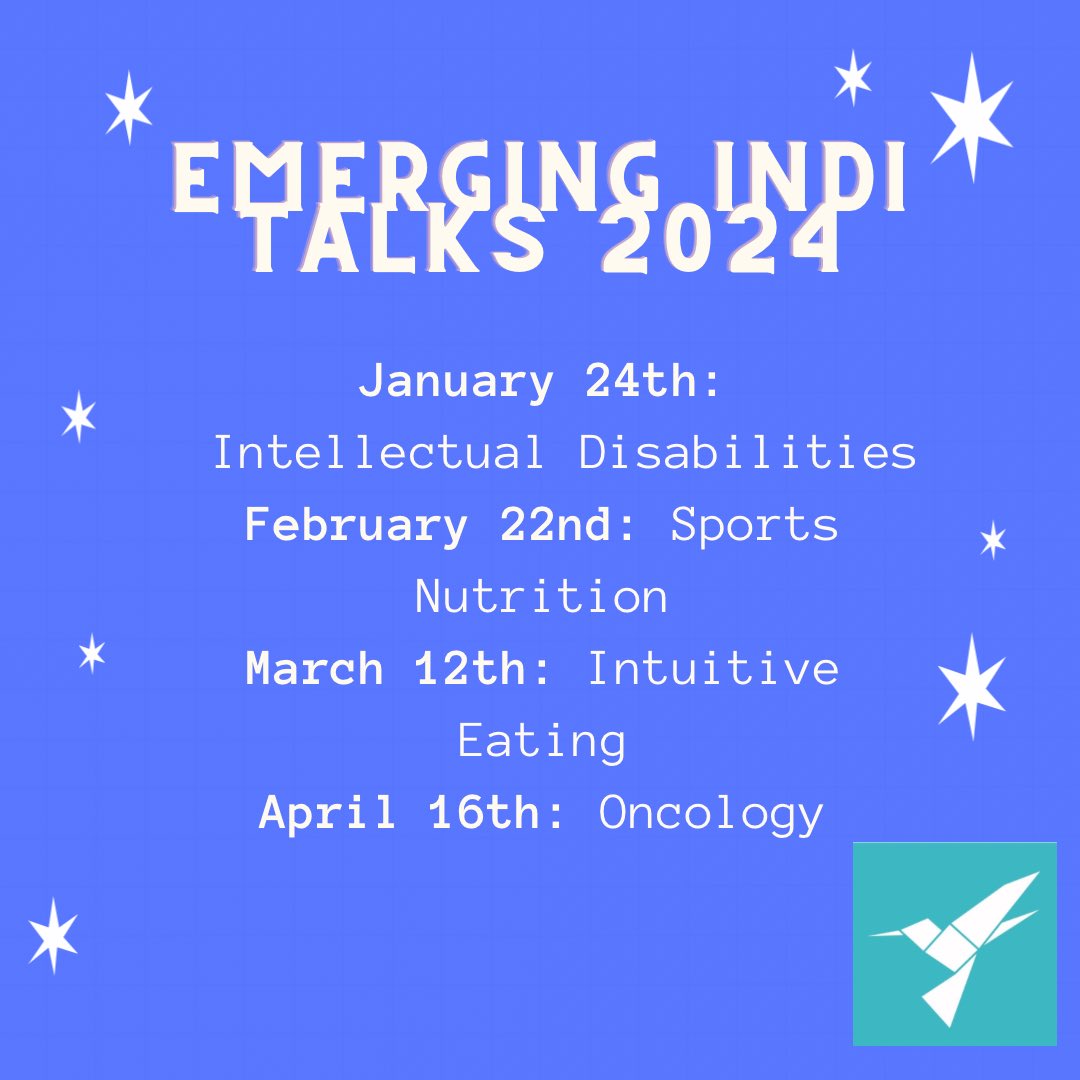 EMERGING INDI TALKS 2024

January 24th: Intellectual Disabilities
February 22nd: Sports Nutrition
March 12th: Intuitive Eating
April 16th: Oncology